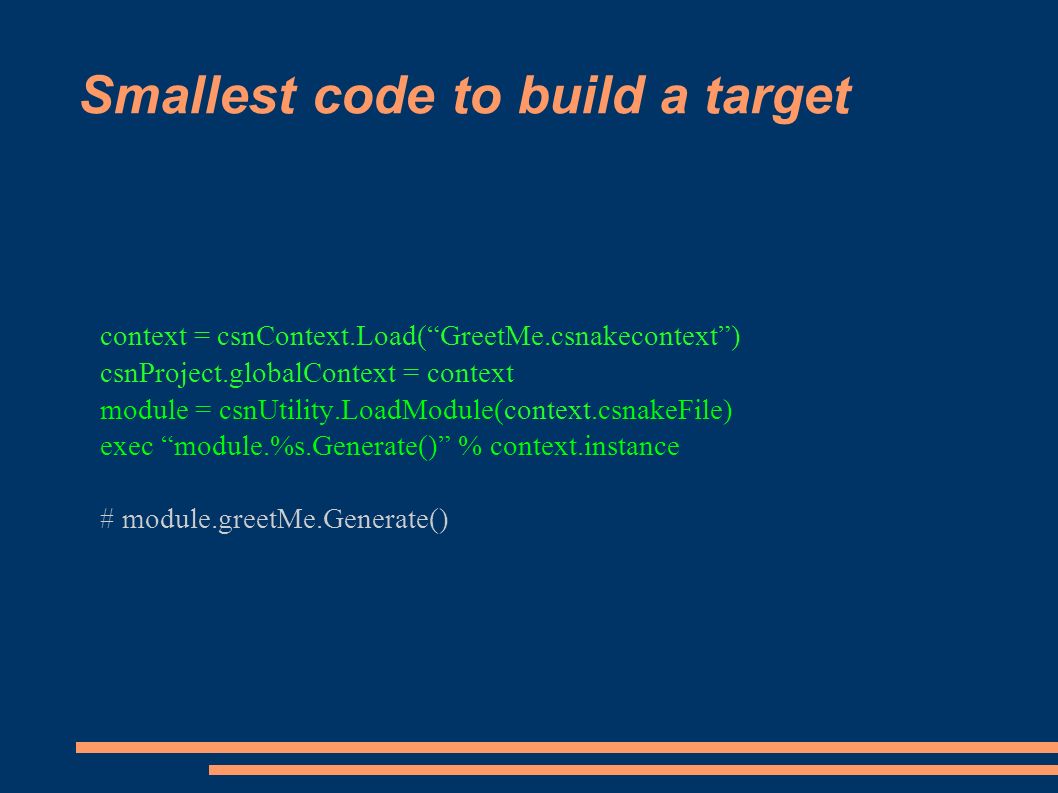 Smallest code to build a target

context = csnContext.Load(“GreetMe.csnakecontext”)
csnProject.globalContext = context
module = csnUtility.LoadModule(context.csnakeFile)
exec “module.%s.Generate()” % context.instance

# module.greetMe.Generate()